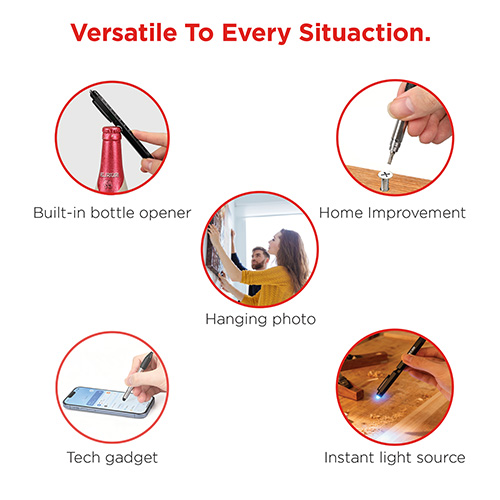 Versatile To Every Situaction.

Built-in bottle opener

Home Improvement

Hanging photo

Tech gadget

Instant light source